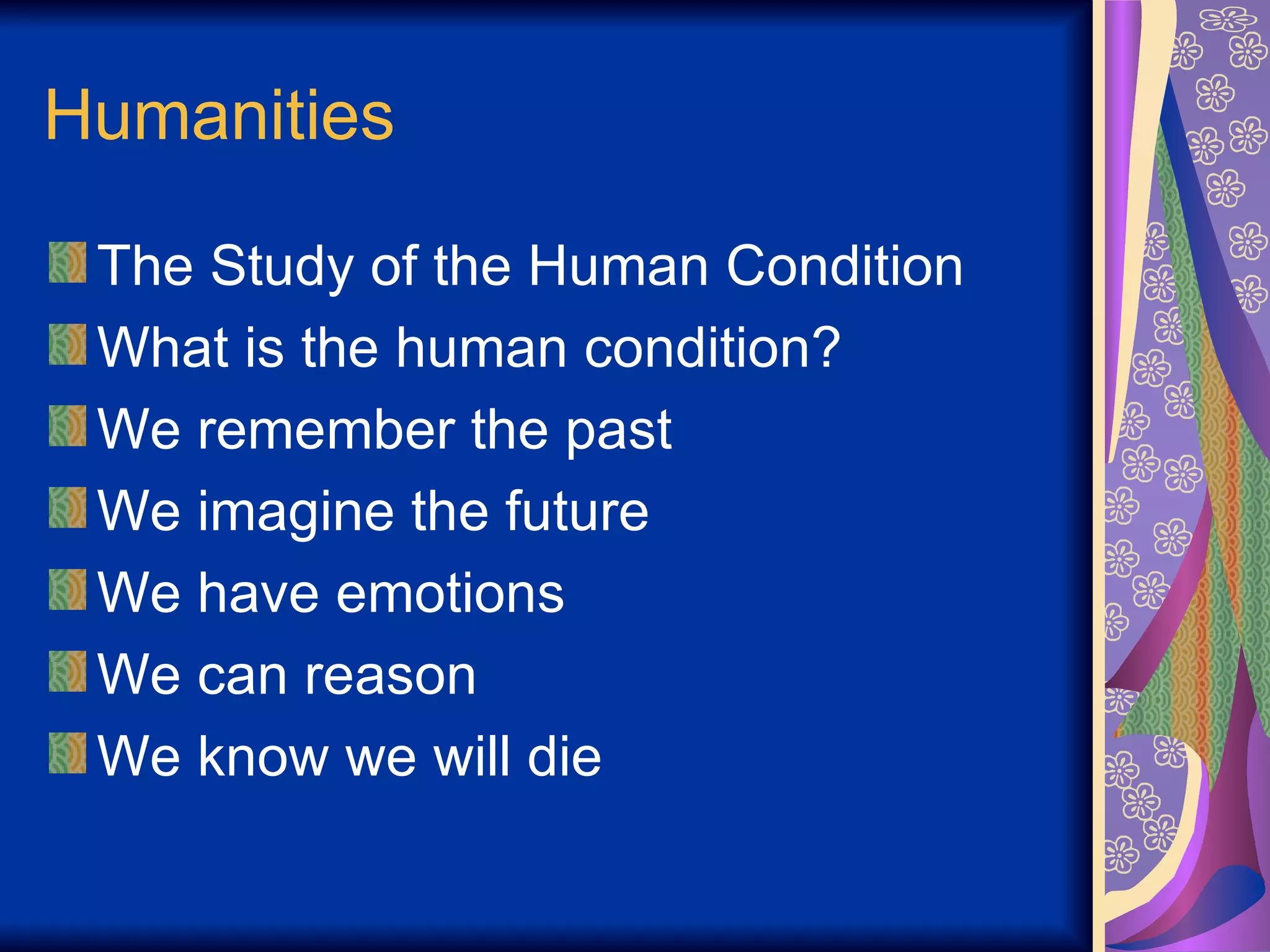 Humanities

The Study of the Human Condition
What is the human condition?
We remember the past
We imagine the future
We have emotions
We can reason
We know we will die